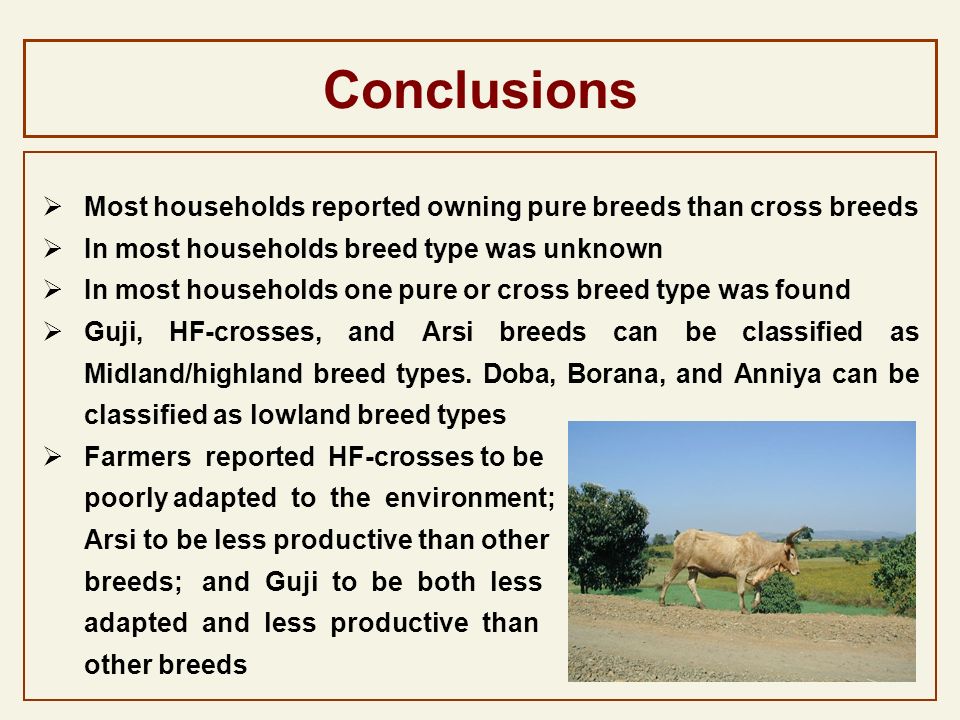 Conclusions

➢ Most households reported owning pure breeds than cross breeds
➢ In most households breed type was unknown
➢ In most households one pure or cross breed type was found
➢ Guji, HF-crosses, and Arsi breeds can be classified as Midland/highland breed types. Doba, Borana, and Anniya can be classified as lowland breed types
➢ Farmers reported HF-crosses to be poorly adapted to the environment; Arsi to be less productive than other breeds; and Guji to be both less adapted and less productive than other breeds